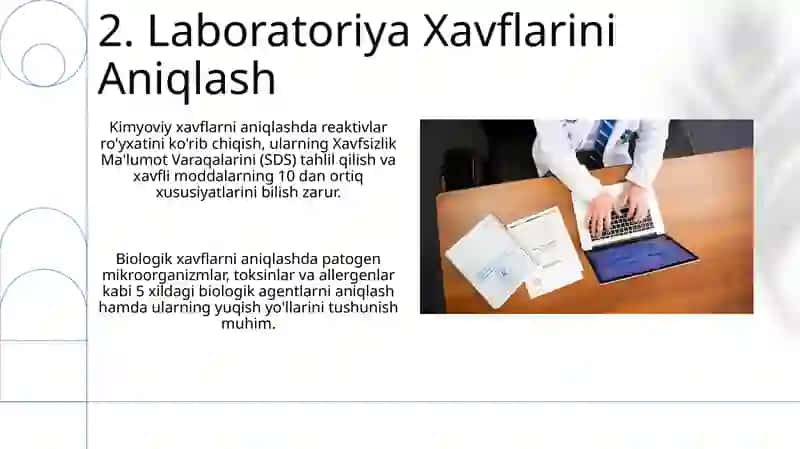 2. Laboratoriya Xavflarini Aniqlash

Kimyoviy xavflarni aniqlashda reaktivlar ro'yxatini ko'rib chiqish, ularning Xavfsizlik Ma'lumot Varaqalarini (SDS) tahlil qilish va xavfli moddalarning 10 dan ortiq xususiyatlarini bilish zarur.

Biologik xavflarni aniqlashda patogen mikroorganizmlar, toksinlar va allergenlar kabi 5 xildagi biologik agentlarni aniqlash hamda ularning yuqish yo'llarini tushunish muhim.